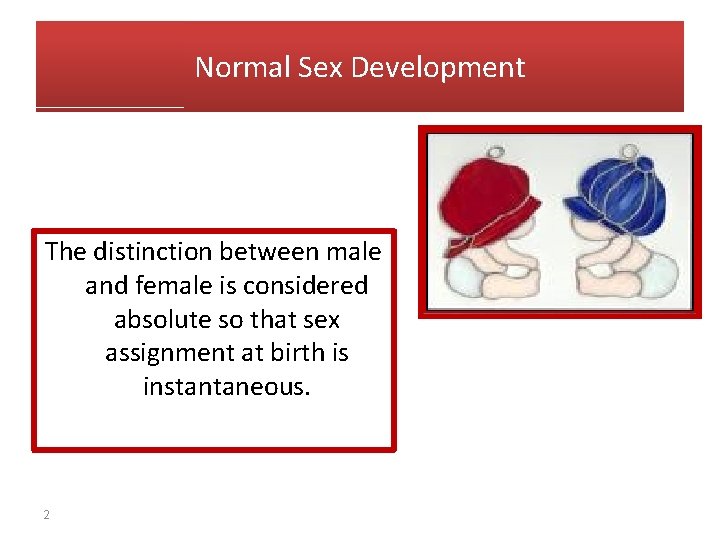 Normal Sex Development

The distinction between male and female is considered absolute so that sex assignment at birth is instantaneous.

2